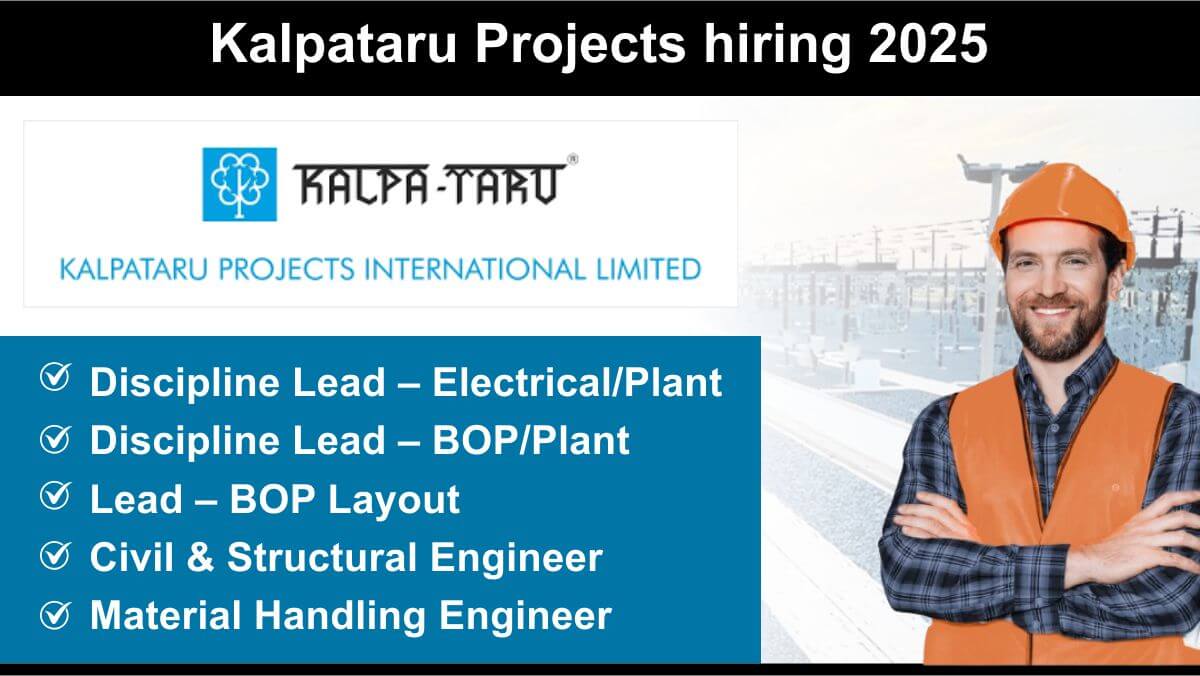 Kalpataru Projects hiring 2025

KALPA-TARU®

KALPATARU PROJECTS INTERNATIONAL LIMITED

Discipline Lead – Electrical/Plant
Discipline Lead – BOP/Plant
Lead – BOP Layout
Civil & Structural Engineer
Material Handling Engineer